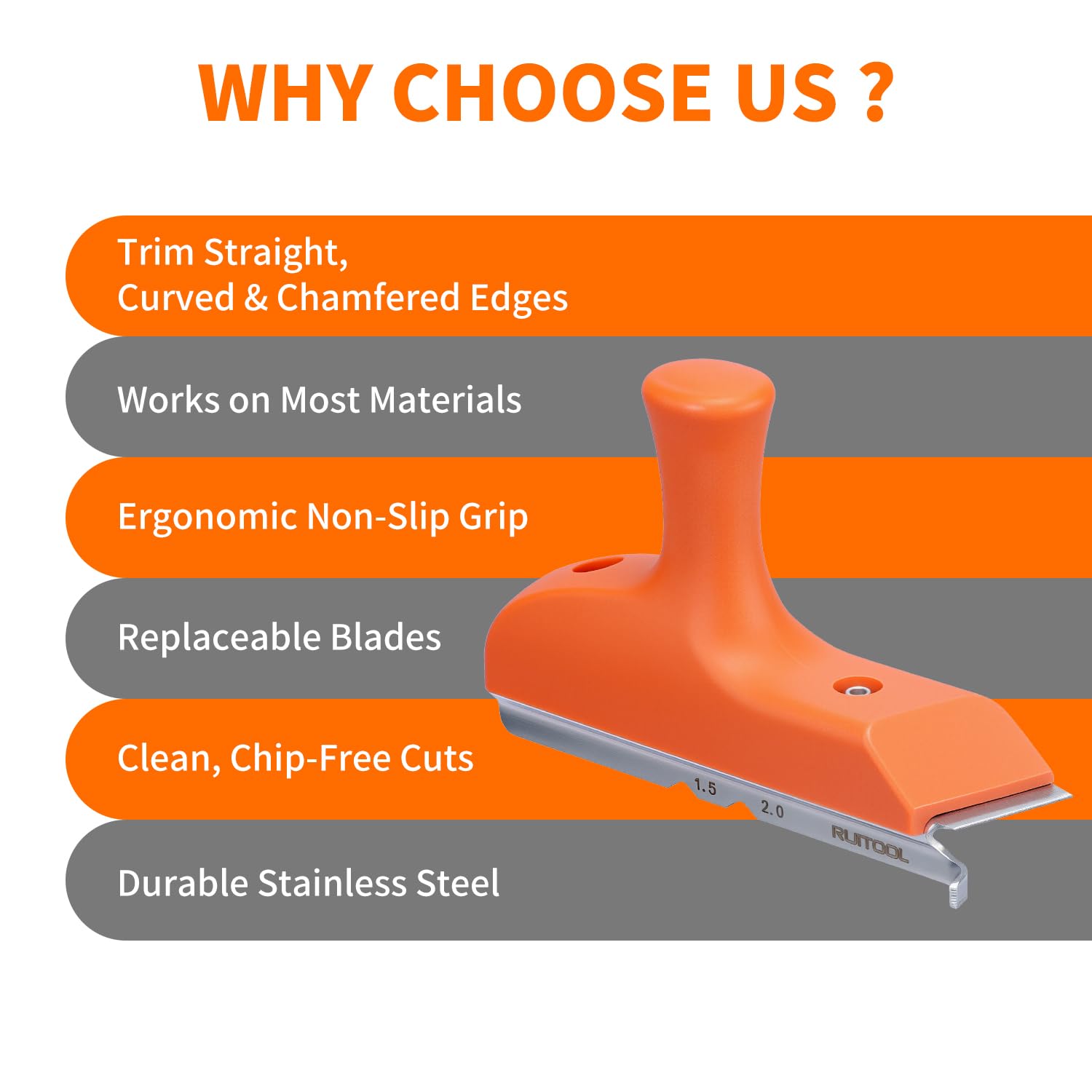 WHY CHOOSE US ?

Trim Straight, Curved & Chamfered Edges

Works on Most Materials

Ergonomic Non-Slip Grip

Replaceable Blades

Clean, Chip-Free Cuts

Durable Stainless Steel

1.5

2.0

RUITOOL